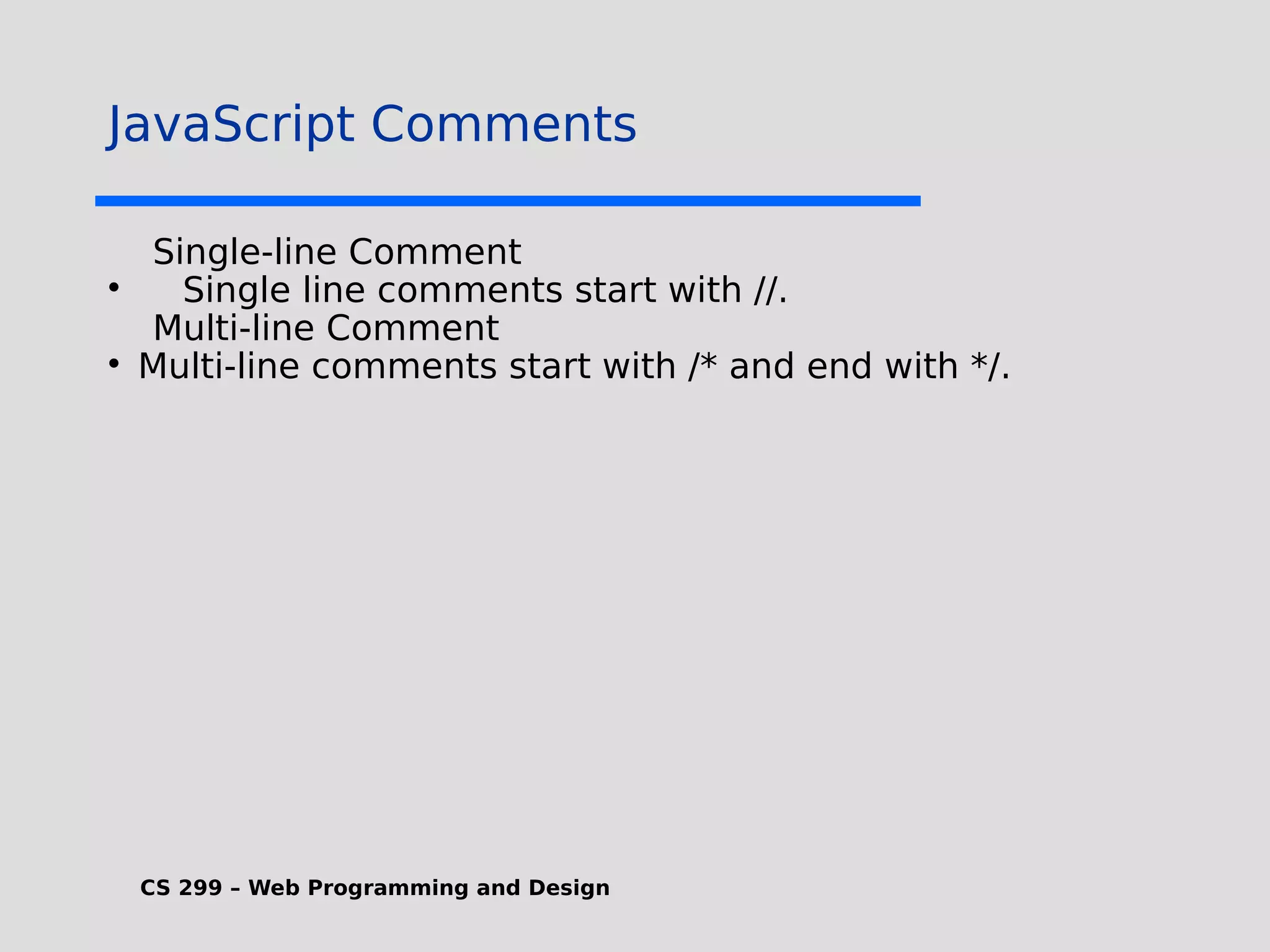 JavaScript Comments

Single-line Comment
• Single line comments start with //.
Multi-line Comment
• Multi-line comments start with /* and end with */.

CS 299 – Web Programming and Design